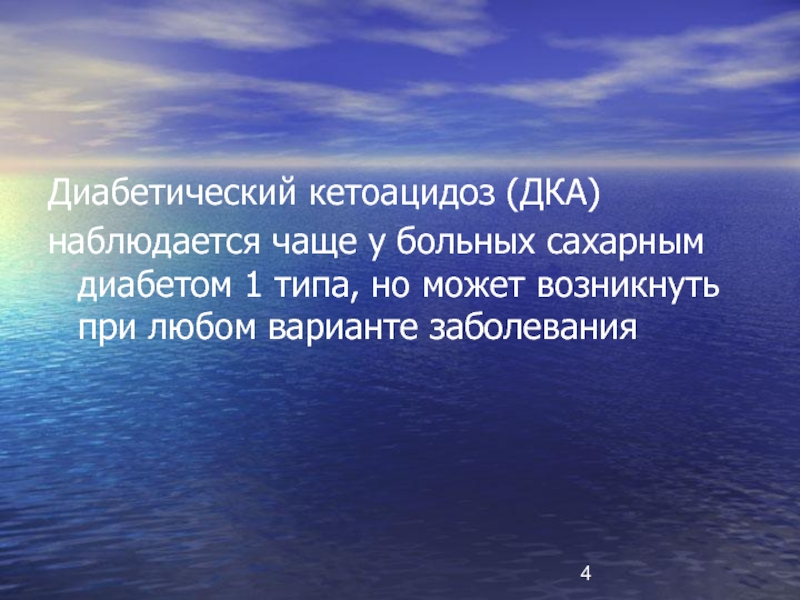 Диабетический кетоацидоз (ДКА)

наблюдается чаще у больных сахарным диабетом 1 типа, но может возникнуть при любом варианте заболевания

4